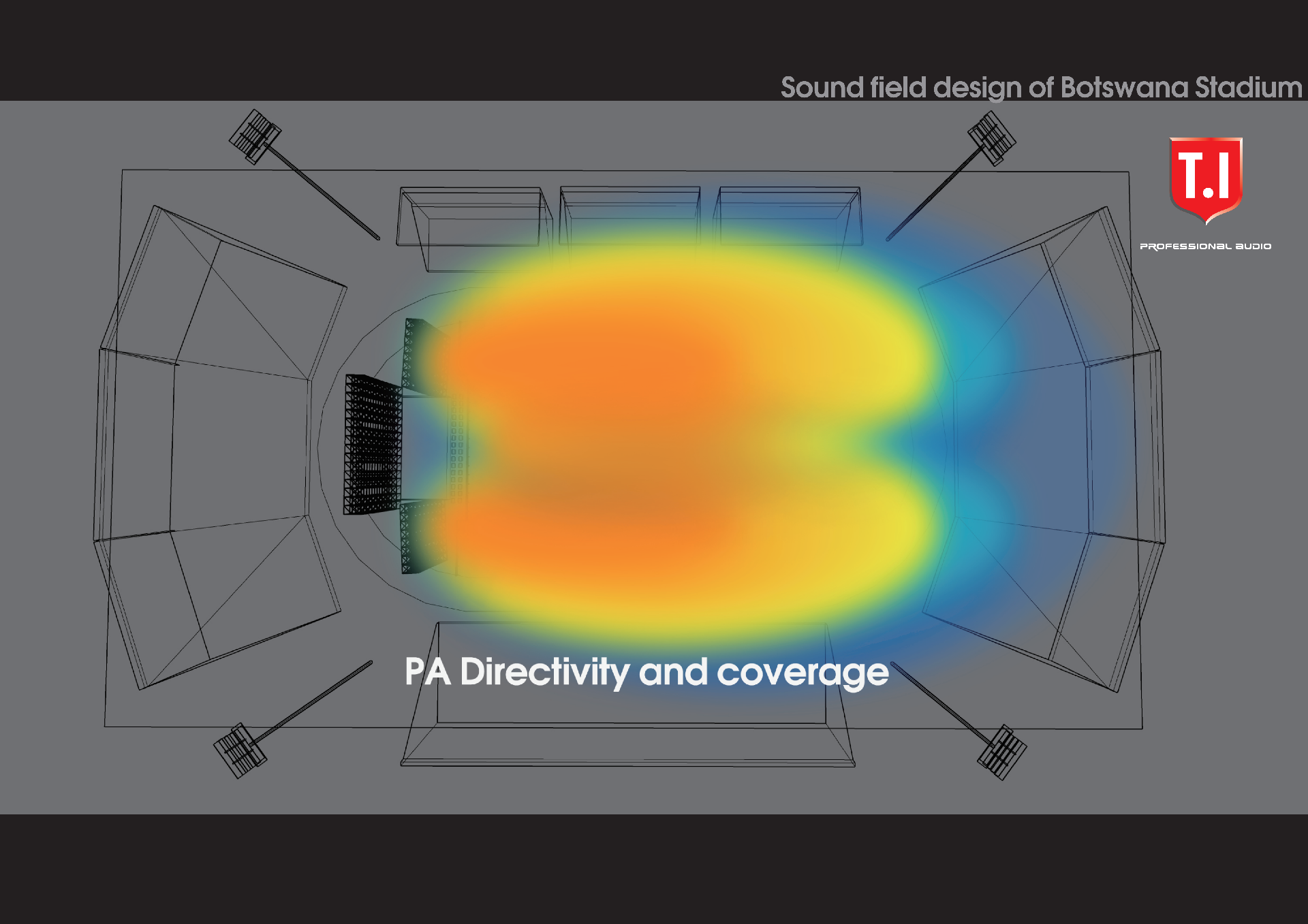 Sound field design of Botswana Stadium

T.I

PROFESSIONAL AUDIO

PA Directivity and coverage